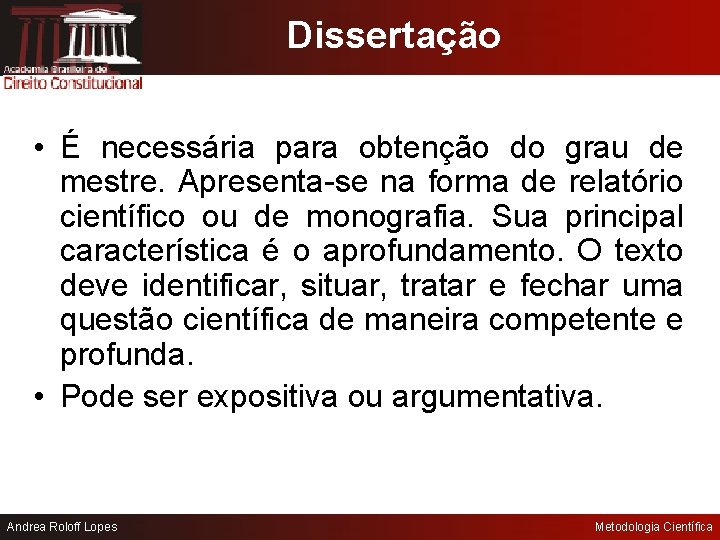 Academia Brasileira de
Direito Constitucional

Dissertação

• É necessária para obtenção do grau de mestre. Apresenta-se na forma de relatório científico ou de monografia. Sua principal característica é o aprofundamento. O texto deve identificar, situar, tratar e fechar uma questão científica de maneira competente e profunda.

• Pode ser expositiva ou argumentativa.

Andrea Roloff Lopes

Metodologia Científica